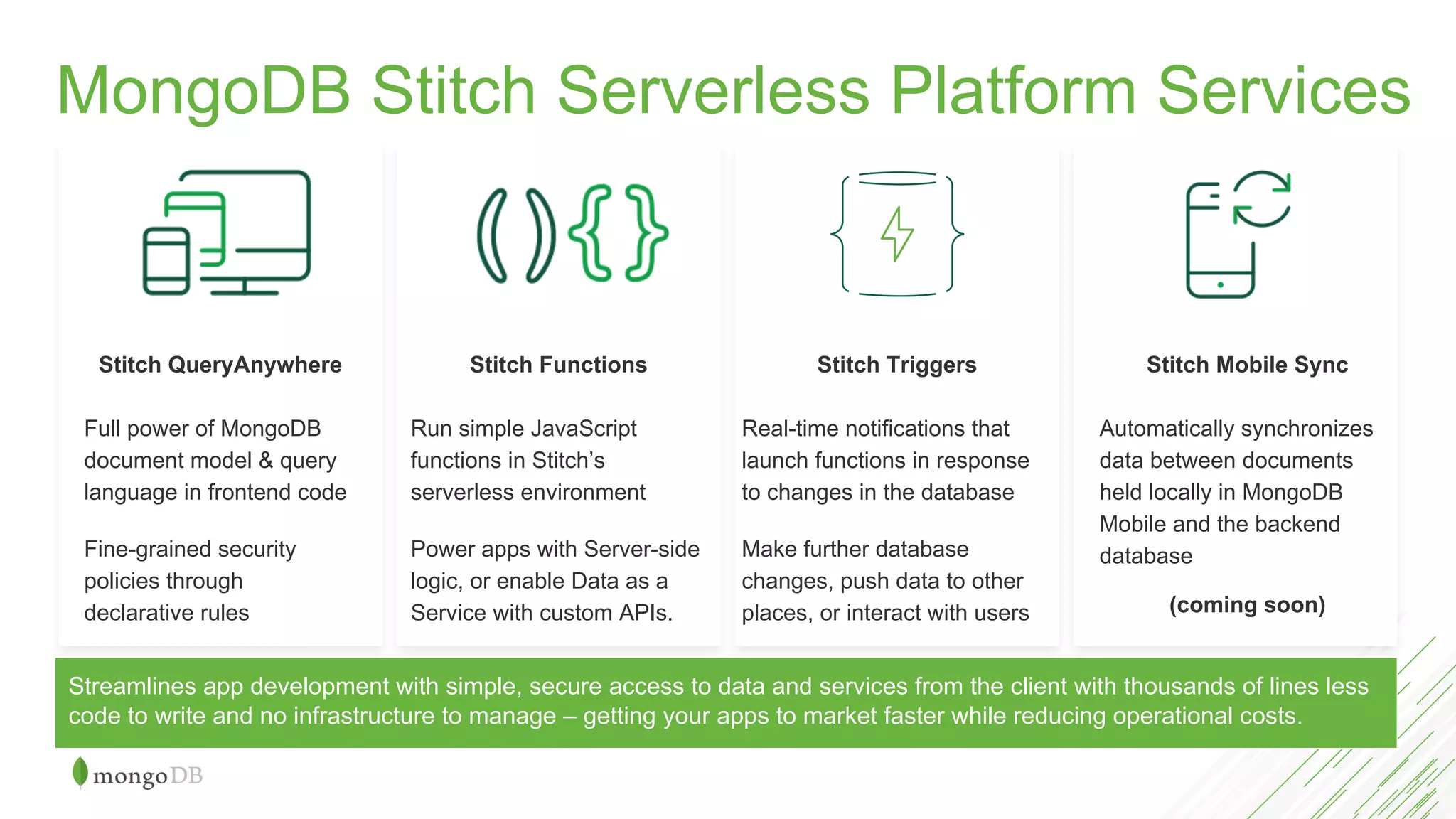 MongoDB Stitch Serverless Platform Services

Stitch QueryAnywhere

Full power of MongoDB document model & query language in frontend code

Fine-grained security policies through declarative rules

Stitch Functions

Run simple JavaScript functions in Stitch's serverless environment

Power apps with Server-side logic, or enable Data as a Service with custom APIs.

Stitch Triggers

Real-time notifications that launch functions in response to changes in the database

Make further database changes, push data to other places, or interact with users

Stitch Mobile Sync

Automatically synchronizes data between documents held locally in MongoDB Mobile and the backend database

(coming soon)

Streamlines app development with simple, secure access to data and services from the client with thousands of lines less code to write and no infrastructure to manage – getting your apps to market faster while reducing operational costs.

mongoDB